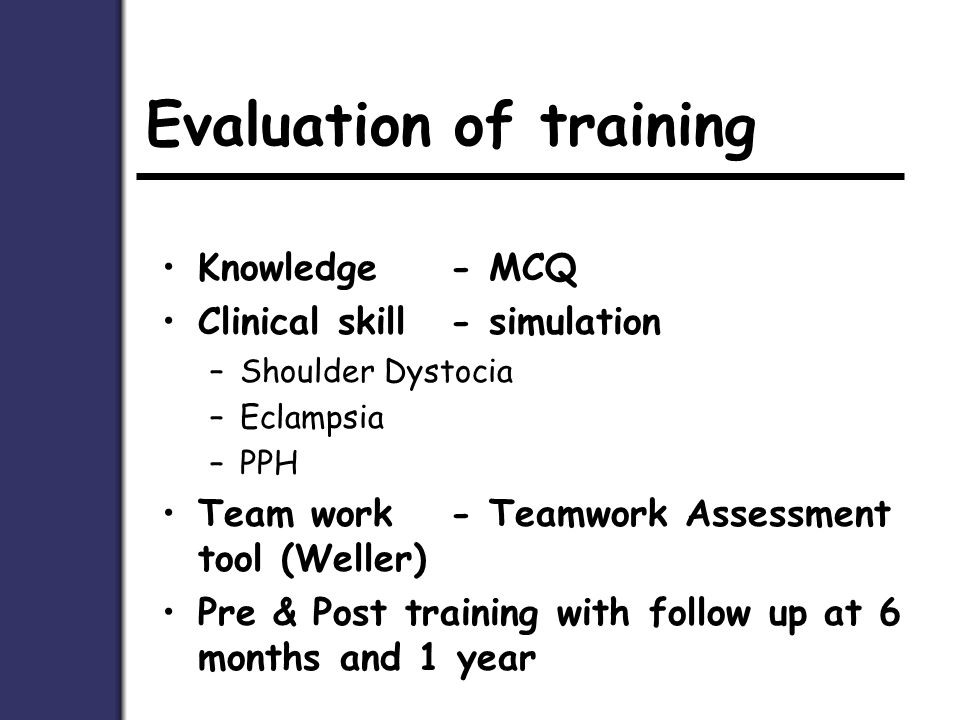 Evaluation of training

• Knowledge - MCQ
• Clinical skill - simulation
– Shoulder Dystocia
– Eclampsia
– PPH
• Team work - Teamwork Assessment tool (Weller)
• Pre & Post training with follow up at 6 months and 1 year